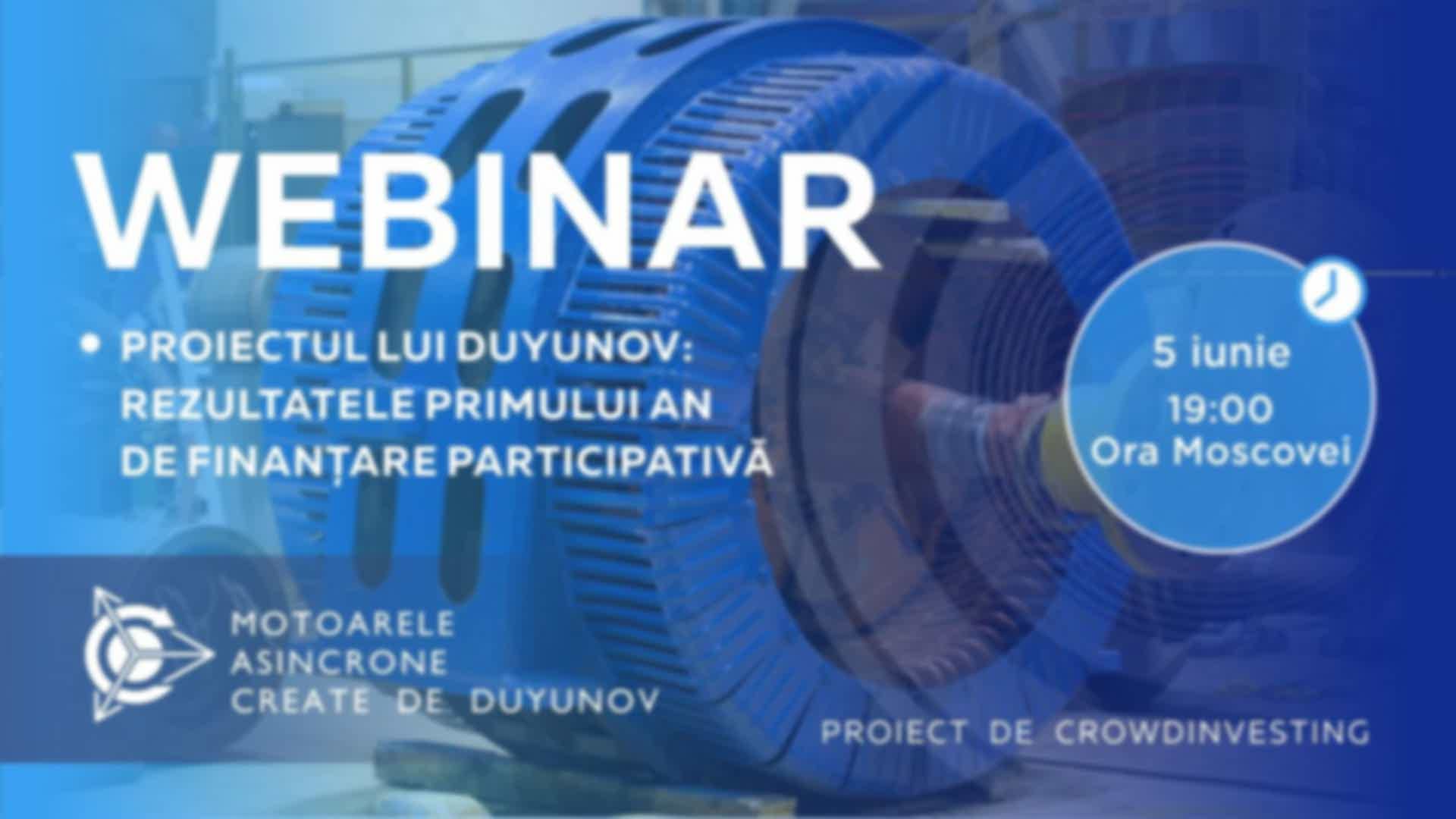 WEBINAR

• PROIECTUL LUI DUYUNOV: REZULTATELE PRIMULUI AN DE FINANȚARE PARTICIPATIVĂ

5 iunie
19:00
Ora Moscovei

MOTOARELE
ASINCRONE
CREATE DE DUYUNOV

PROIECT DE CROWDINVESTING